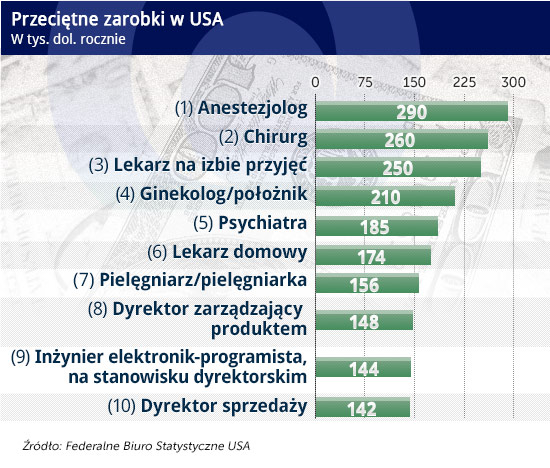 Przeciętne zarobki w USA
W tys. dol. rocznie

0 75 150 225 300

(1) Anestezjolog 290
(2) Chirurg 260
(3) Lekarz na izbie przyjęć 250
(4) Ginekolog/położnik 210
(5) Psychiatra 185
(6) Lekarz domowy 174
(7) Pielęgniarz/pielęgniarka 156
(8) Dyrektor zarządzający produktem 148
(9) Inżynier elektronik-programista, na stanowisku dyrektorskim 144
(10) Dyrektor sprzedaży 142

Źródło: Federalne Biuro Statystyczne USA